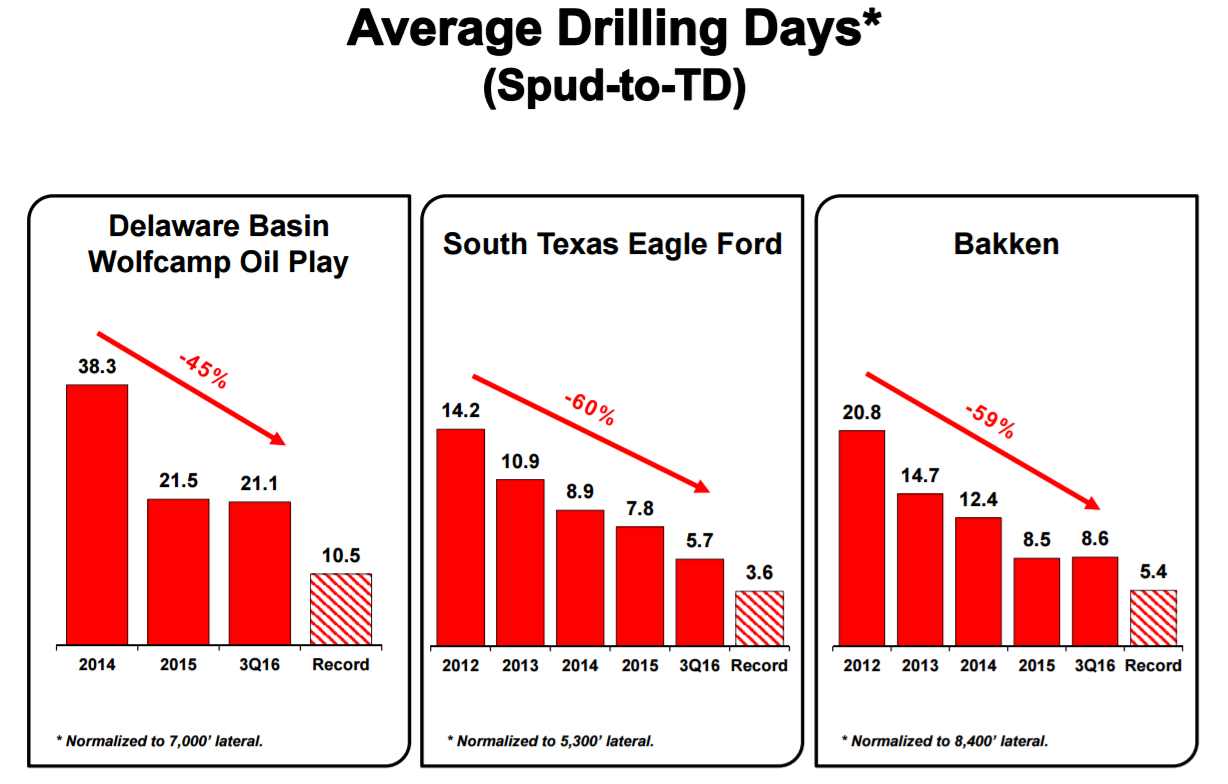 Average Drilling Days*
(Spud-to-TD)

Delaware Basin
Wolfcamp Oil Play

-45%

38.3
21.5
21.1
10.5

2014
2015
3Q16
Record

* Normalized to 7,000' lateral.

South Texas Eagle Ford

-60%

14.2
10.9
8.9
7.8
5.7
3.6

2012
2013
2014
2015
3Q16
Record

* Normalized to 5,300' lateral.

Bakken

-59%

20.8
14.7
12.4
8.5
8.6
5.4

2012
2013
2014
2015
3Q16
Record

* Normalized to 8,400' lateral.